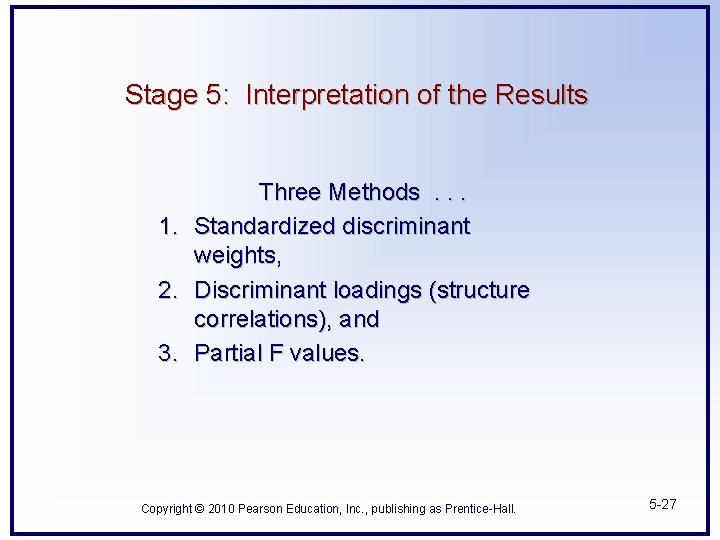 Stage 5: Interpretation of the Results

Three Methods . . .

1. Standardized discriminant weights,
2. Discriminant loadings (structure correlations), and
3. Partial F values.

Copyright © 2010 Pearson Education, Inc., publishing as Prentice-Hall.

5-27